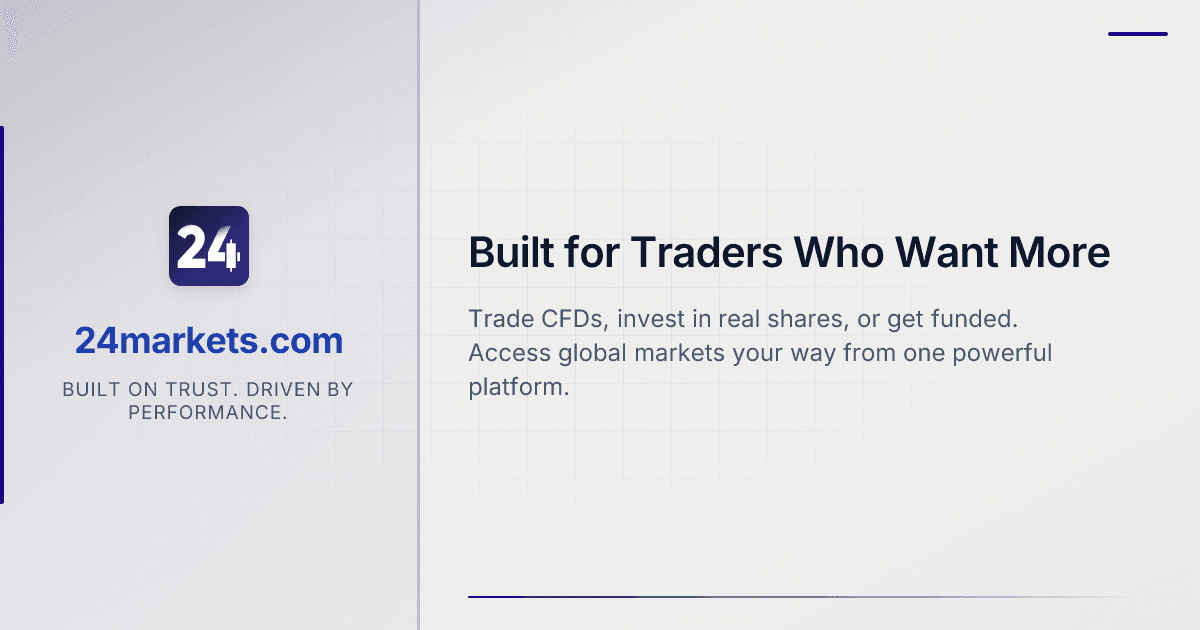 24

24markets.com

BUILT ON TRUST. DRIVEN BY PERFORMANCE.

Built for Traders Who Want More

Trade CFDs, invest in real shares, or get funded. Access global markets your way from one powerful platform.